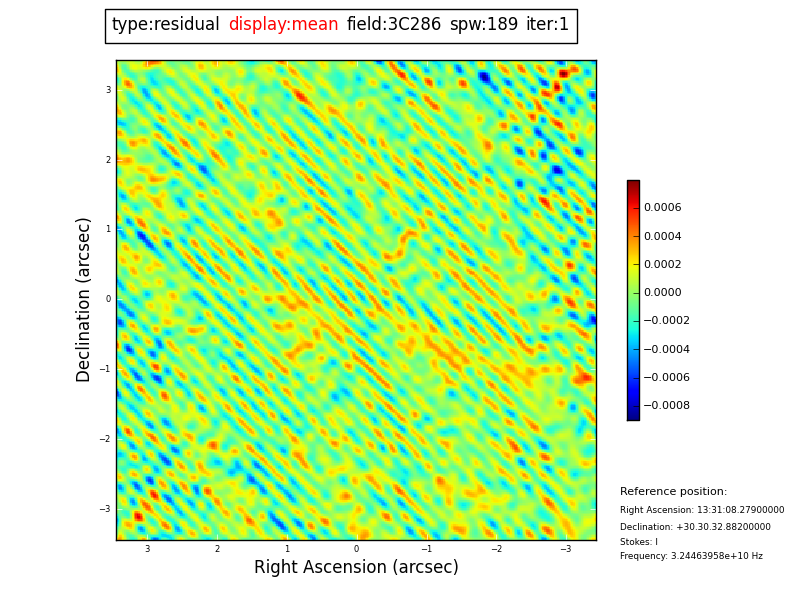 type:residual display:mean field:3C286 spw:189 iter:1

Declination (arcsec)

3
2
1
0
−1
−2
−3

3 2 1 0 −1 −2 −3

Right Ascension (arcsec)

0.0006
0.0004
0.0002
0.0000
−0.0002
−0.0004
−0.0006
−0.0008

Reference position:
Right Ascension: 13:31:08.27900000
Declination: +30.30.32.88200000
Stokes: I
Frequency: 3.24463958e+10 Hz